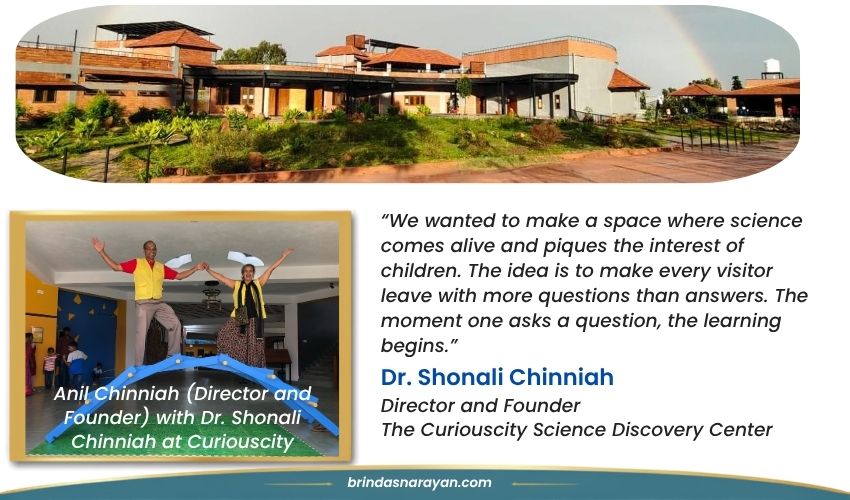 Anil Chinniah (Director and Founder) with Dr. Shonali Chinniah at Curiouscity

"We wanted to make a space where science comes alive and piques the interest of children. The idea is to make every visitor leave with more questions than answers. The moment one asks a question, the learning begins."

Dr. Shonali Chinniah

Director and Founder
The Curiouscity Science Discovery Center

brindasnarayan.com